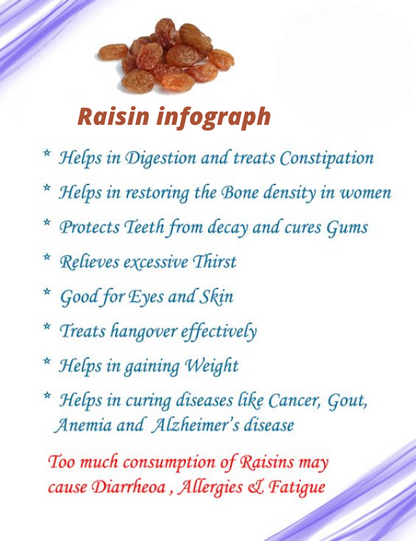 Raisin infograph

* Helps in Digestion and treats Constipation

* Helps in restoring the Bone density in women

* Protects Teeth from decay and cures Gums

* Relieves excessive Thirst

* Good for Eyes and Skin

* Treats hangover effectively

* Helps in gaining Weight

* Helps in curing diseases like Cancer, Gout, Anemia and Alzheimer's disease

Too much consumption of Raisins may cause Diarrheoa , Allergies & Fatigue